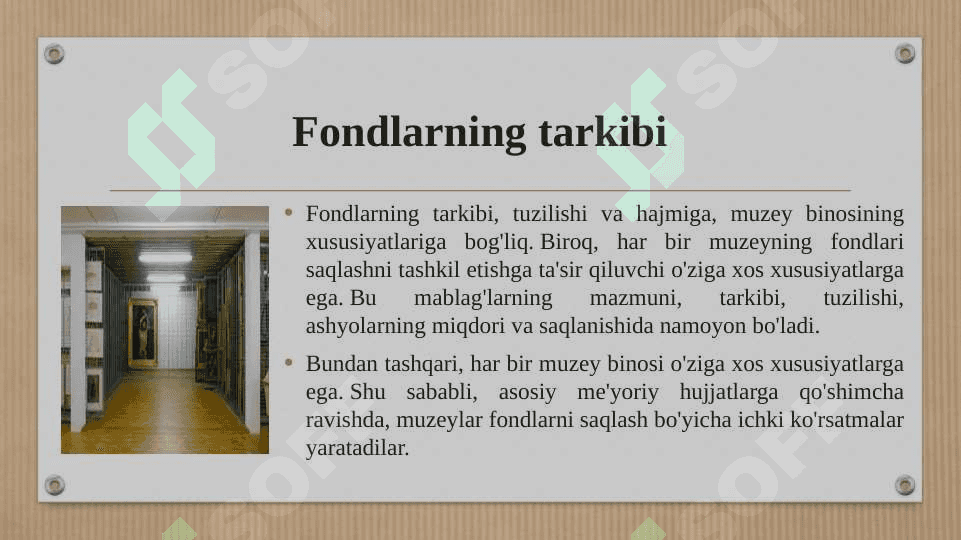 Fondlarning tarkibi

• Fondlarning tarkibi, tuzilishi va hajmiga, muzey binosining xususiyatlariga bog'liq. Biroq, har bir muzeyning fondlari saqlashni tashkil etishga ta'sir qiluvchi o'ziga xos xususiyatlarga ega. Bu mablag'larning mazmuni, tarkibi, tuzilishi, ashyolarning miqdori va saqlanishida namoyon bo'ladi.

• Bundan tashqari, har bir muzey binosi o'ziga xos xususiyatlarga ega. Shu sababli, asosiy me'yoriy hujjatlarga qo'shimcha ravishda, muzeylar fondlarni saqlash bo'yicha ichki ko'rsatmalar yaratadilar.